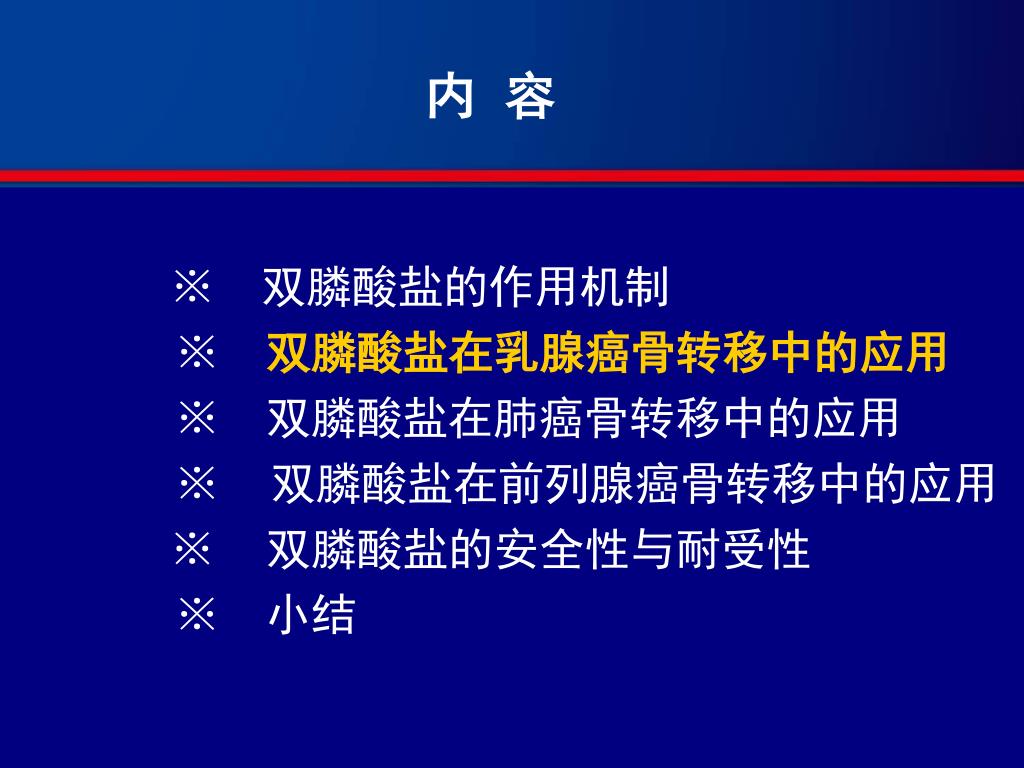 内 容

※ 双膦酸盐的作用机制
※ 双膦酸盐在乳腺癌骨转移中的应用
※ 双膦酸盐在肺癌骨转移中的应用
※ 双膦酸盐在前列腺癌骨转移中的应用
※ 双膦酸盐的安全性与耐受性
※ 小结